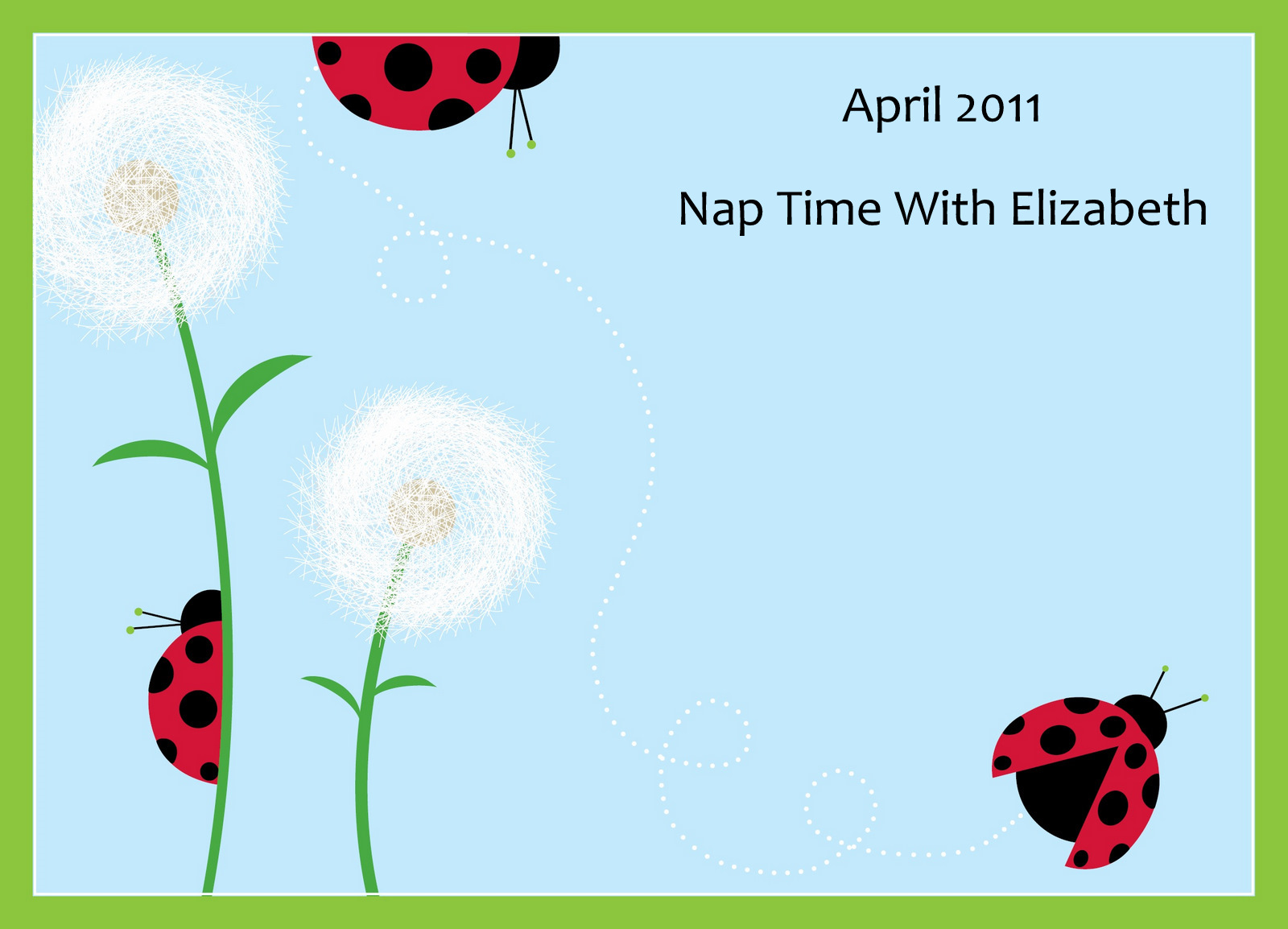 April 2011

Nap Time With Elizabeth